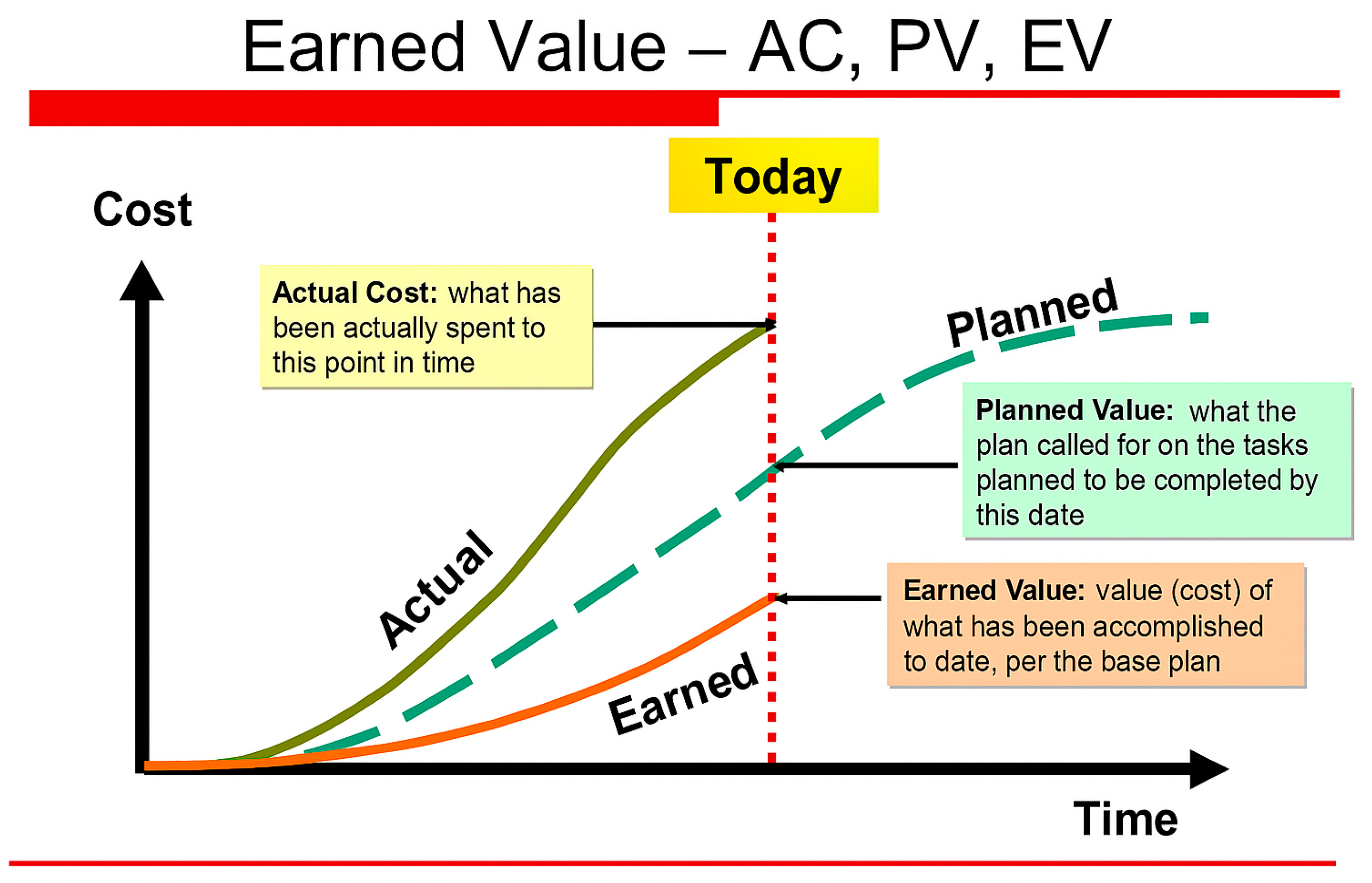 Earned Value – AC, PV, EV

Today

Cost

Actual Cost: what has been actually spent to this point in time

Planned

Planned Value: what the plan called for on the tasks planned to be completed by this date

Actual

Earned Value: value (cost) of what has been accomplished to date, per the base plan

Earned

Time